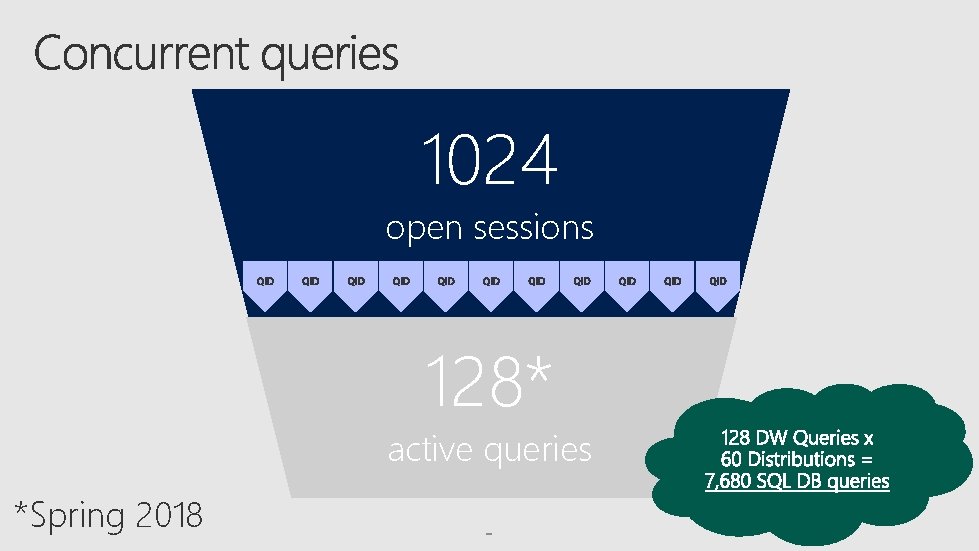 Concurrent queries

1024
open sessions

QID QID QID QID QID QID QID QID QID QID QID

128*
active queries

128 DW Queries x 60 Distributions = 7,680 SQL DB queries

*Spring 2018